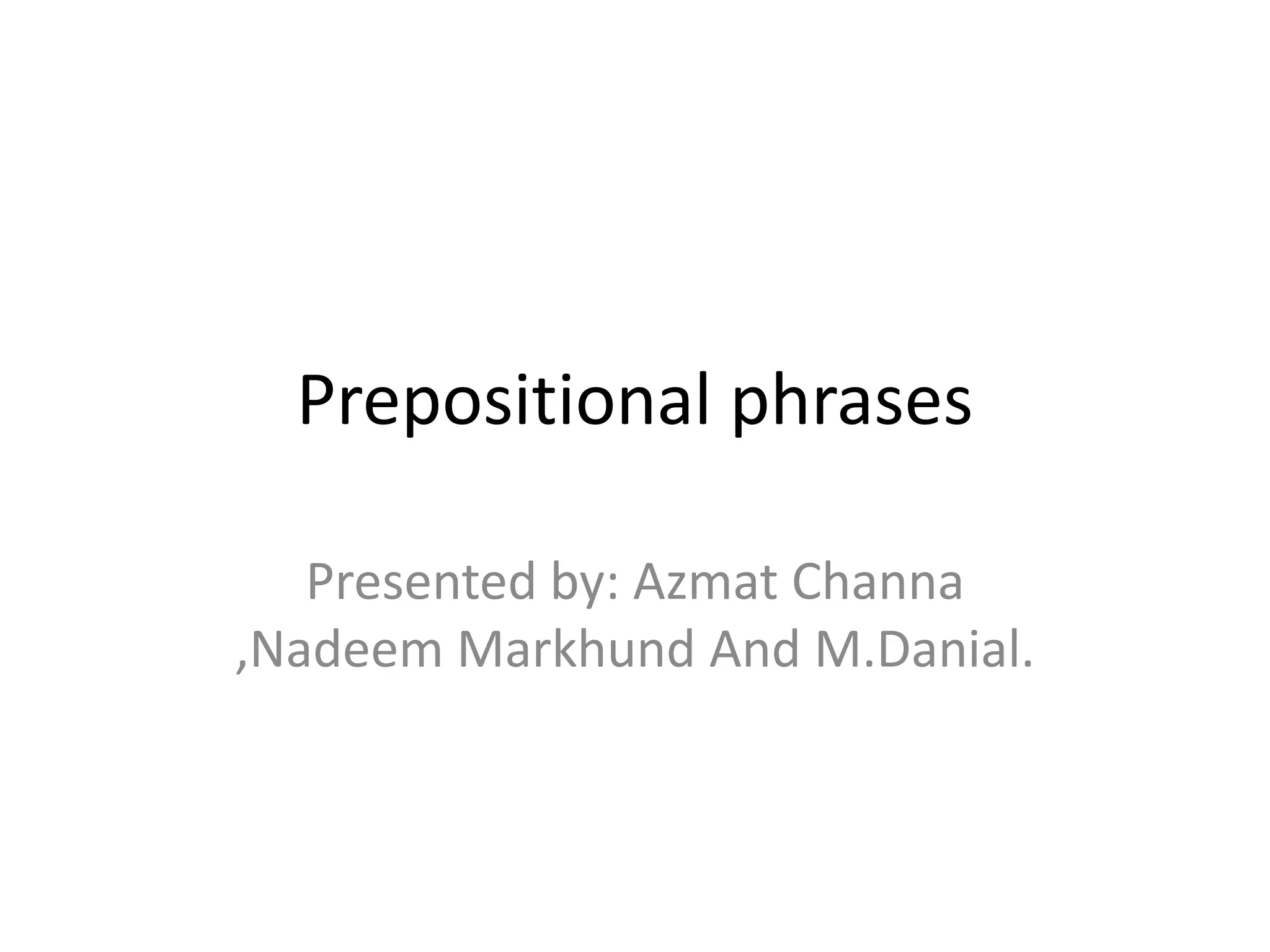 Prepositional phrases

Presented by: Azmat Channa ,Nadeem Markhund And M.Danial.